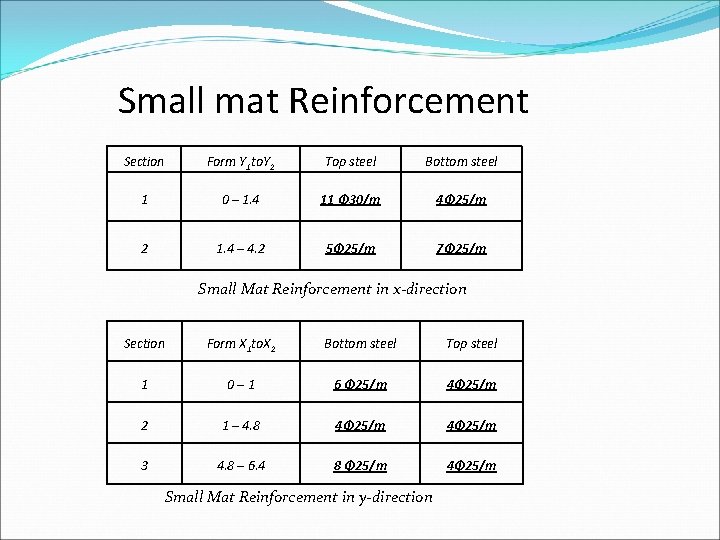 Small mat Reinforcement

| Section | Form $Y_1$to$Y_2$ | Top steel | Bottom steel |
|---|---|---|---|
| 1 | 0 – 1.4 | 11 Φ30/m | 4Φ25/m |
| 2 | 1.4 – 4.2 | 5Φ25/m | 7Φ25/m |

Small Mat Reinforcement in x-direction

| Section | Form $X_1$to$X_2$ | Bottom steel | Top steel |
|---|---|---|---|
| 1 | 0 – 1 | 6 Φ25/m | 4Φ25/m |
| 2 | 1 – 4.8 | 4Φ25/m | 4Φ25/m |
| 3 | 4.8 – 6.4 | 8 Φ25/m | 4Φ25/m |

Small Mat Reinforcement in y-direction